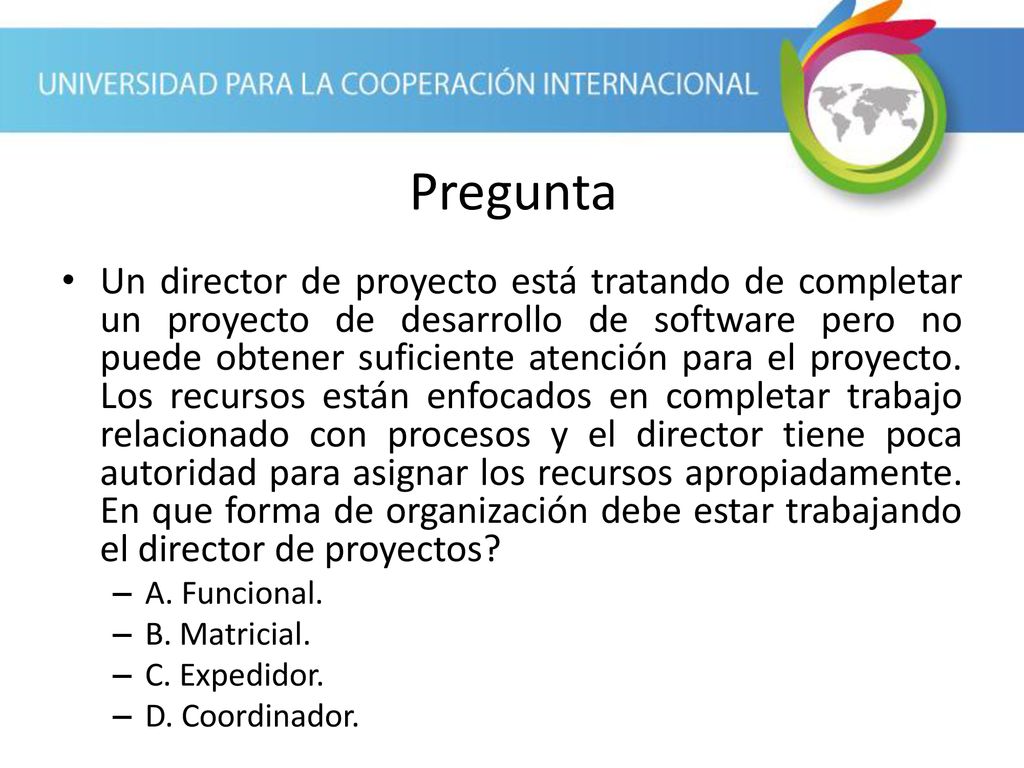 UNIVERSIDAD PARA LA COOPERACIÓN INTERNACIONAL

Pregunta

• Un director de proyecto está tratando de completar un proyecto de desarrollo de software pero no puede obtener suficiente atención para el proyecto. Los recursos están enfocados en completar trabajo relacionado con procesos y el director tiene poca autoridad para asignar los recursos apropiadamente. En que forma de organización debe estar trabajando el director de proyectos?
– A. Funcional.
– B. Matricial.
– C. Expedidor.
– D. Coordinador.